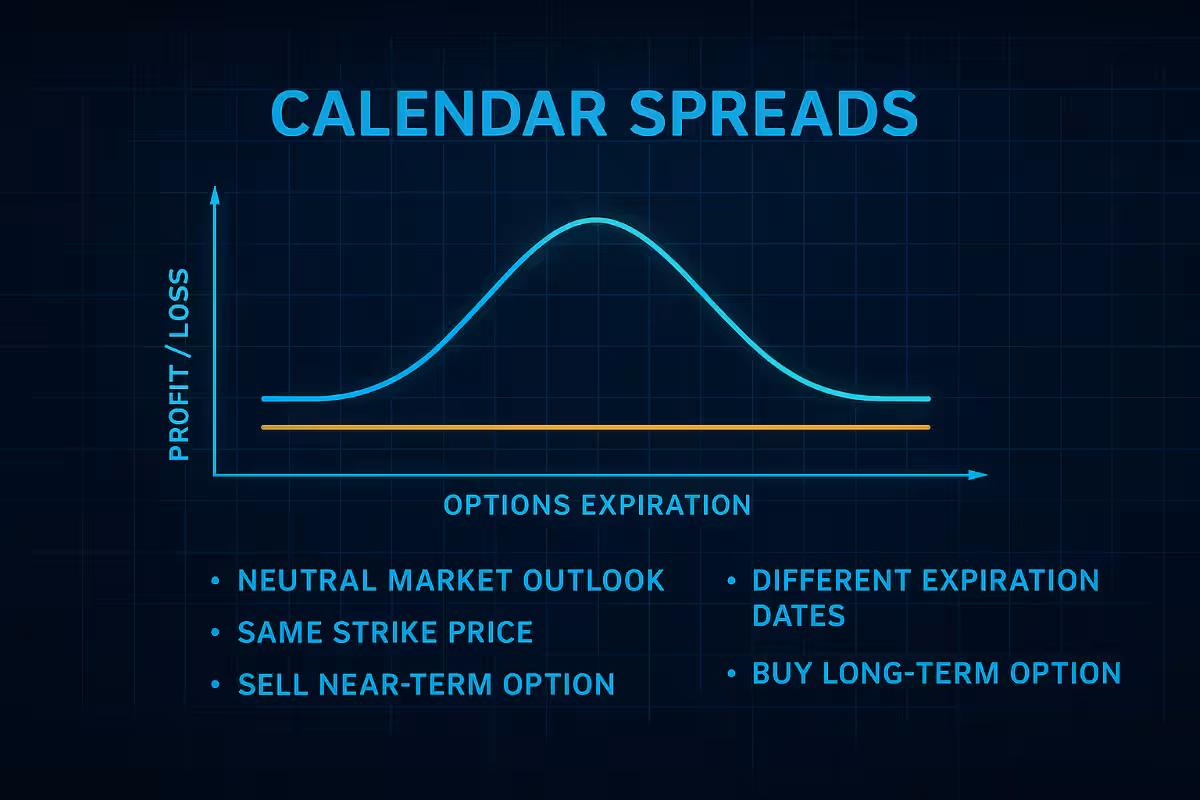 CALENDAR SPREADS

PROFIT / LOSS

OPTIONS EXPIRATION

• NEUTRAL MARKET OUTLOOK
• SAME STRIKE PRICE
• SELL NEAR-TERM OPTION

• DIFFERENT EXPIRATION DATES
• BUY LONG-TERM OPTION